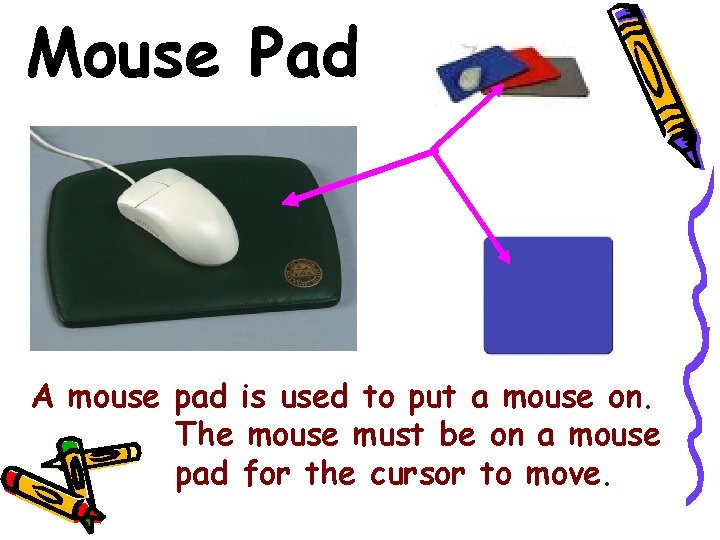 Mouse Pad

A mouse pad is used to put a mouse on. The mouse must be on a mouse pad for the cursor to move.